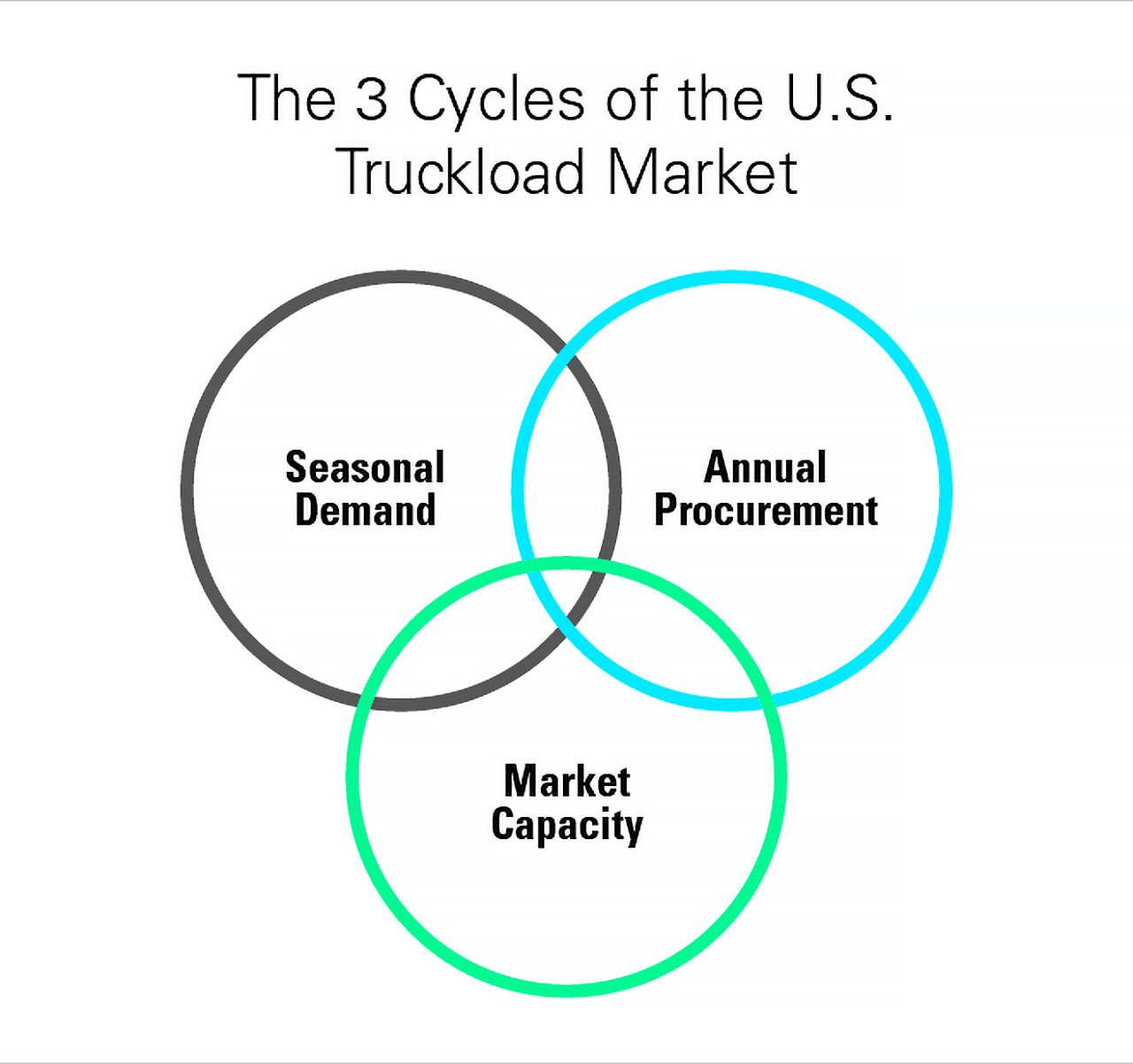 The 3 Cycles of the U.S. Truckload Market

Seasonal Demand

Annual Procurement

Market Capacity